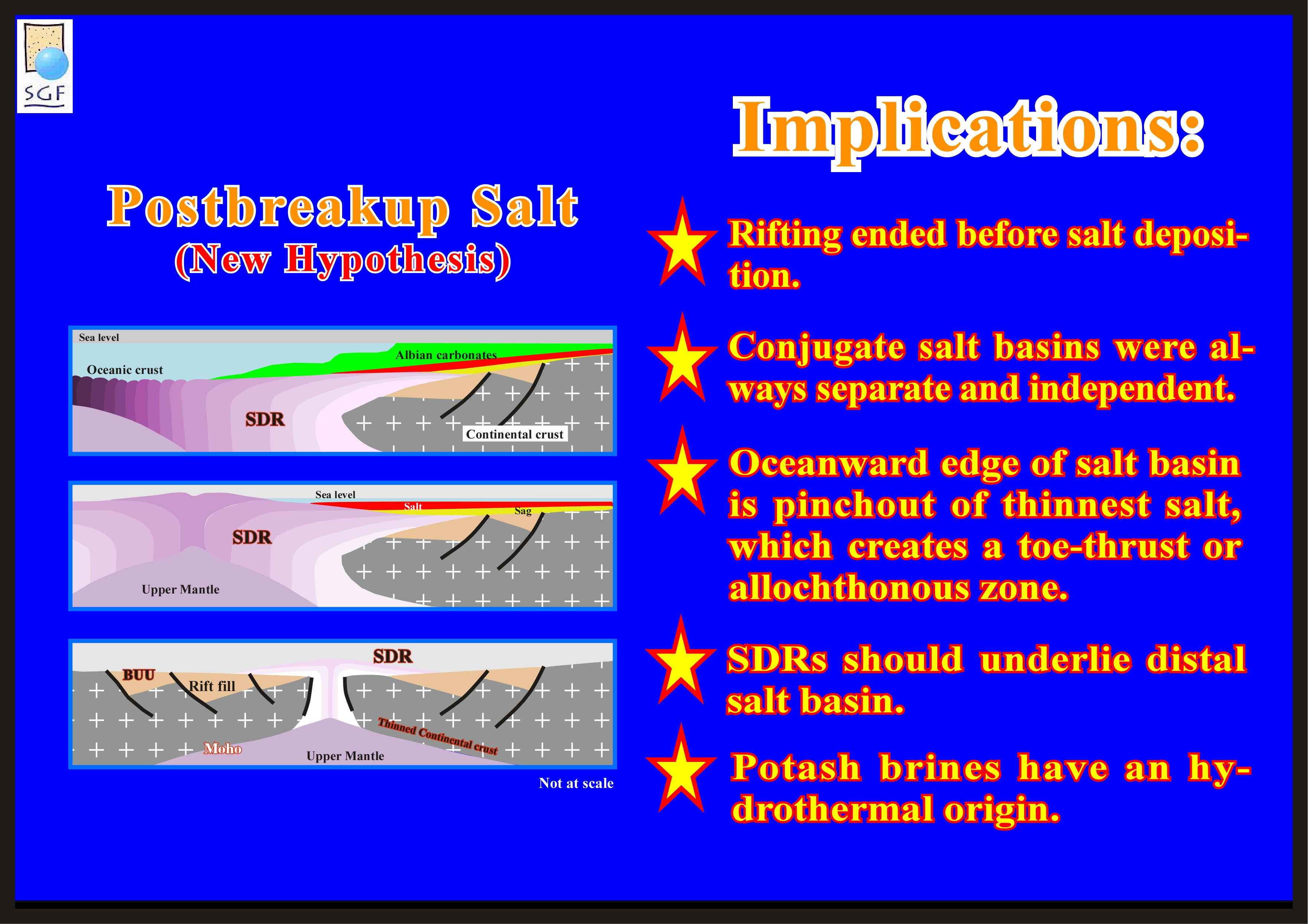 SGF

Postbreakup Salt
(New Hypothesis)

Sea level
Albian carbonates
Oceanic crust
SDR
Continental crust

Sea level
Salt
Sag
SDR
Upper Mantle

SDR
BUU
Rift fill
Thinned Continental crust
Moho
Upper Mantle

Not at scale

Implications:

Rifting ended before salt deposition.

Conjugate salt basins were always separate and independent.

Oceanward edge of salt basin is pinchout of thinnest salt, which creates a toe-thrust or allochthonous zone.

SDRs should underlie distal salt basin.

Potash brines have an hydrothermal origin.